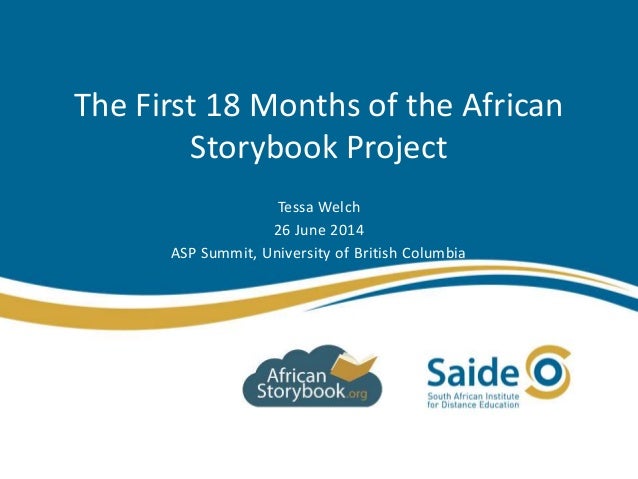 The First 18 Months of the African Storybook Project

Tessa Welch
26 June 2014
ASP Summit, University of British Columbia

African Storybook.org

Saide
South African Institute for Distance Education